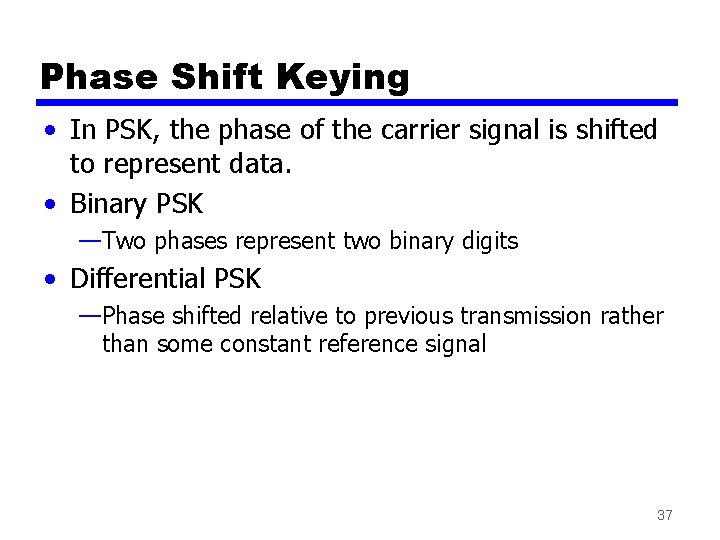 Phase Shift Keying

• In PSK, the phase of the carrier signal is shifted to represent data.

• Binary PSK

—Two phases represent two binary digits

• Differential PSK

—Phase shifted relative to previous transmission rather than some constant reference signal

37